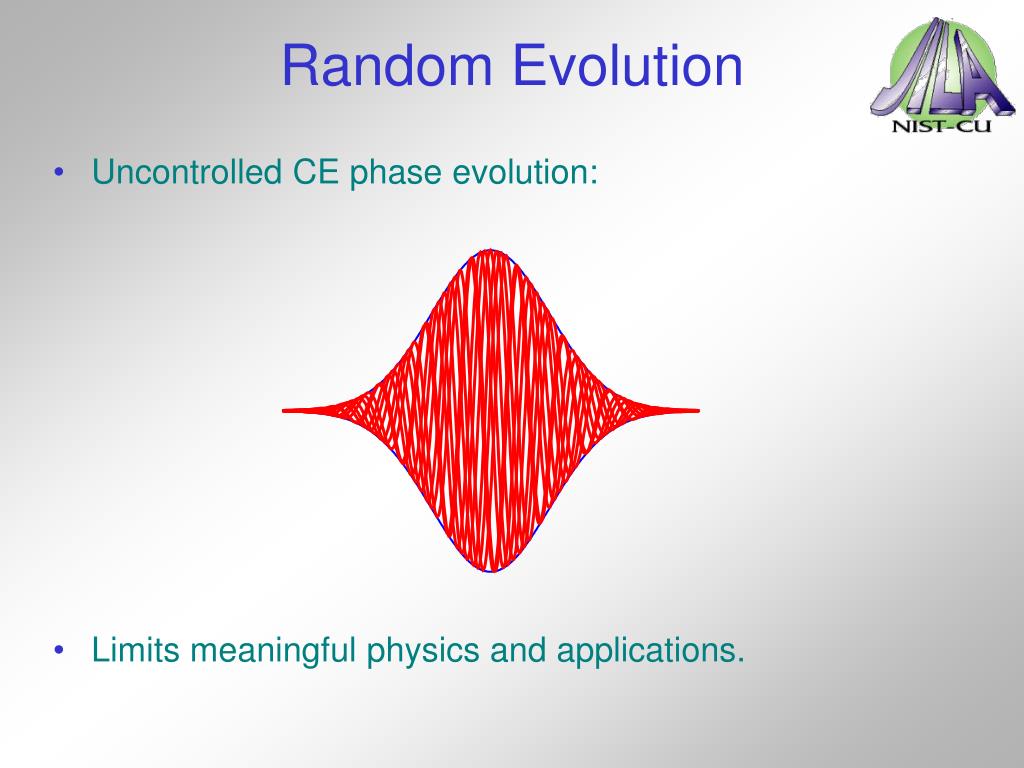 Random Evolution

JILA
NIST-CU

• Uncontrolled CE phase evolution:

• Limits meaningful physics and applications.